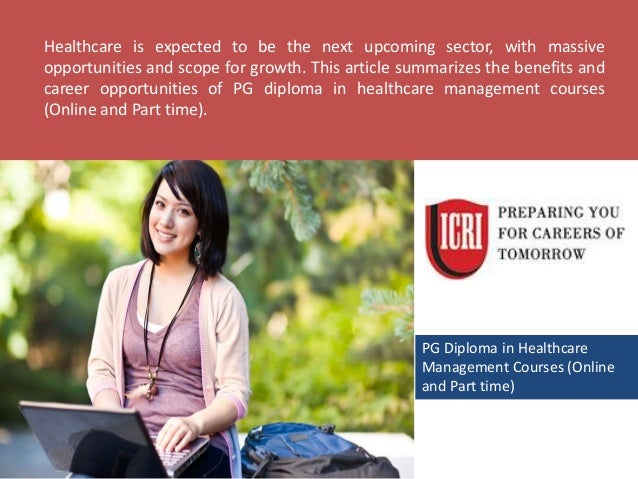 Healthcare is expected to be the next upcoming sector, with massive opportunities and scope for growth. This article summarizes the benefits and career opportunities of PG diploma in healthcare management courses (Online and Part time).

ICRI

PREPARING YOU FOR CAREERS OF TOMORROW

PG Diploma in Healthcare Management Courses (Online and Part time)